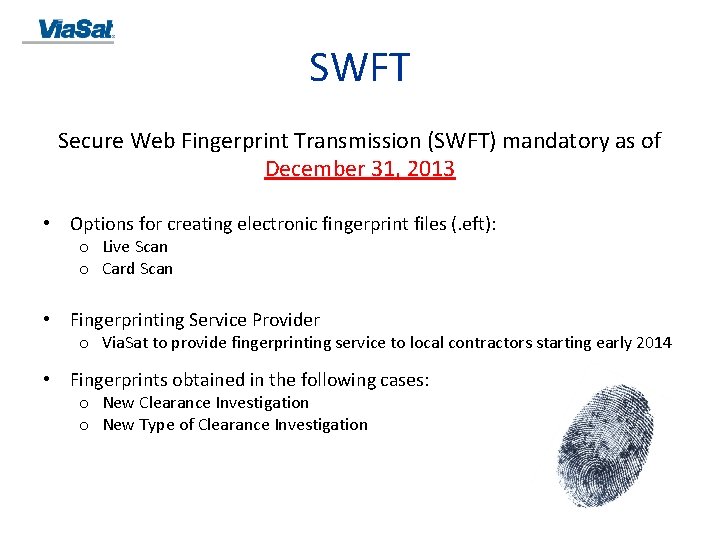 ViaSat

SWFT

Secure Web Fingerprint Transmission (SWFT) mandatory as of December 31, 2013

• Options for creating electronic fingerprint files (.eft):
 o Live Scan
 o Card Scan

• Fingerprinting Service Provider
 o ViaSat to provide fingerprinting service to local contractors starting early 2014

• Fingerprints obtained in the following cases:
 o New Clearance Investigation
 o New Type of Clearance Investigation